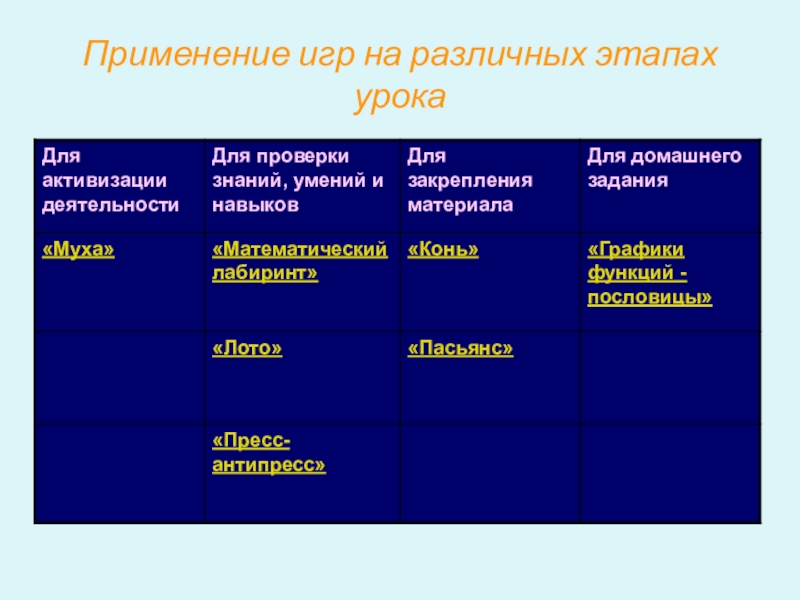 Применение игр на различных этапах урока

| Для активизации деятельности | Для проверки знаний, умений и навыков | Для закрепления материала | Для домашнего задания |
|---|---|---|---|
| «Муха» | «Математический лабиринт» | «Конь» | «Графики функций - пословицы» |
| | «Лото» | «Пасьянс» | |
| | «Пресс-антипресс» | | |